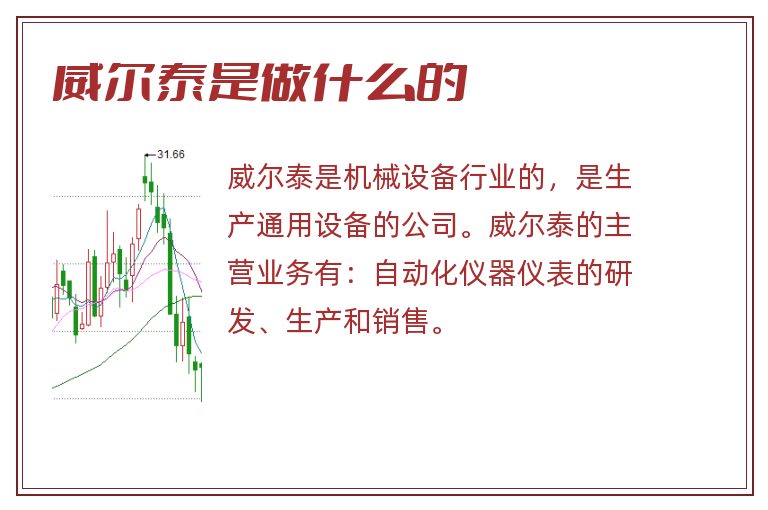 威尔泰是做什么的

31.66

威尔泰是机械设备行业的，是生产通用设备的公司。威尔泰的主营业务有：自动化仪器仪表的研发、生产和销售。